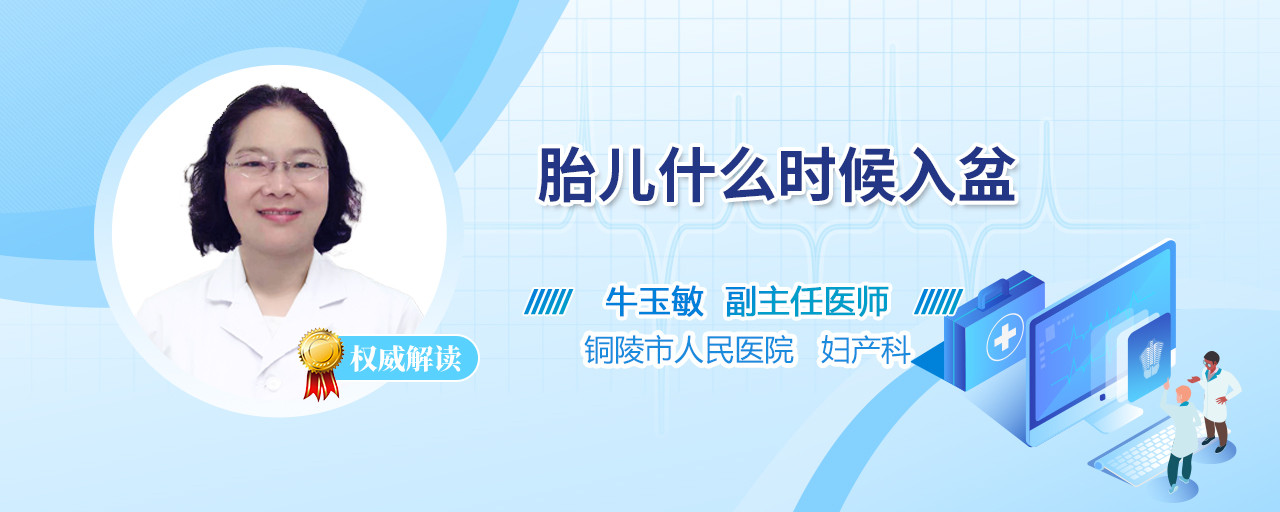 胎儿什么时候入盆

牛玉敏 副主任医师

铜陵市人民医院 妇产科

权威解读